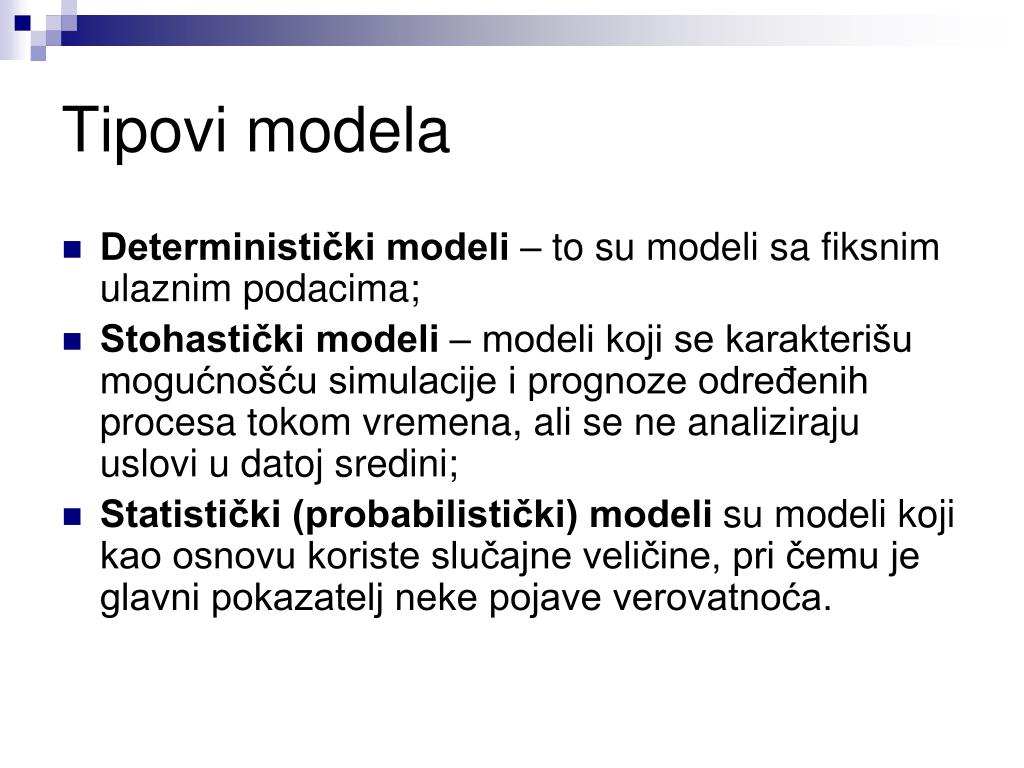 Tipovi modela

Deterministički modeli – to su modeli sa fiksnim ulaznim podacima;

Stohastički modeli – modeli koji se karakterišu mogućnošću simulacije i prognoze određenih procesa tokom vremena, ali se ne analiziraju uslovi u datoj sredini;

Statistički (probabilistički) modeli su modeli koji kao osnovu koriste slučajne veličine, pri čemu je glavni pokazatelj neke pojave verovatnoća.